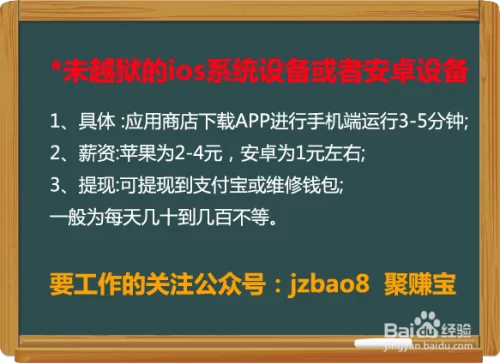 *未越狱的ios系统设备或者安卓设备

1、具体 :应用商店下载APP进行手机端运行3-5分钟;

2、薪资:苹果为2-4元，安卓为1元左右;

3、提现:可提现到支付宝或维修钱包;

一般为每天几十到几百不等。

要工作的关注公众号：jzbao8 聚赚宝

Baidu经验
jingyan.baidu.com